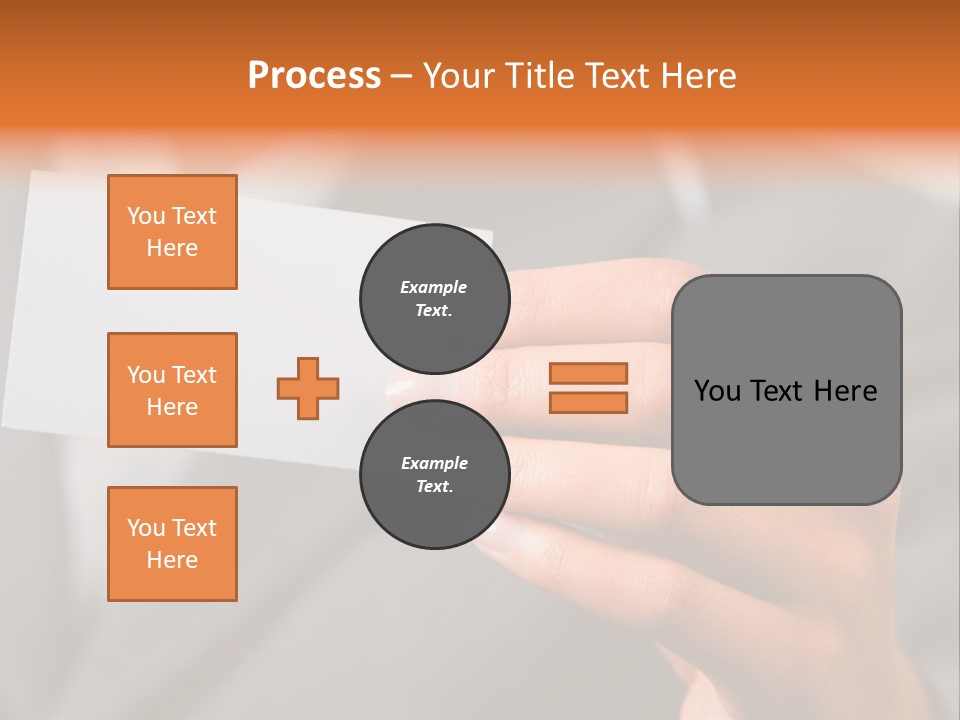 Process – Your Title Text Here

You Text Here

You Text Here

You Text Here

Example Text.

Example Text.

You Text Here